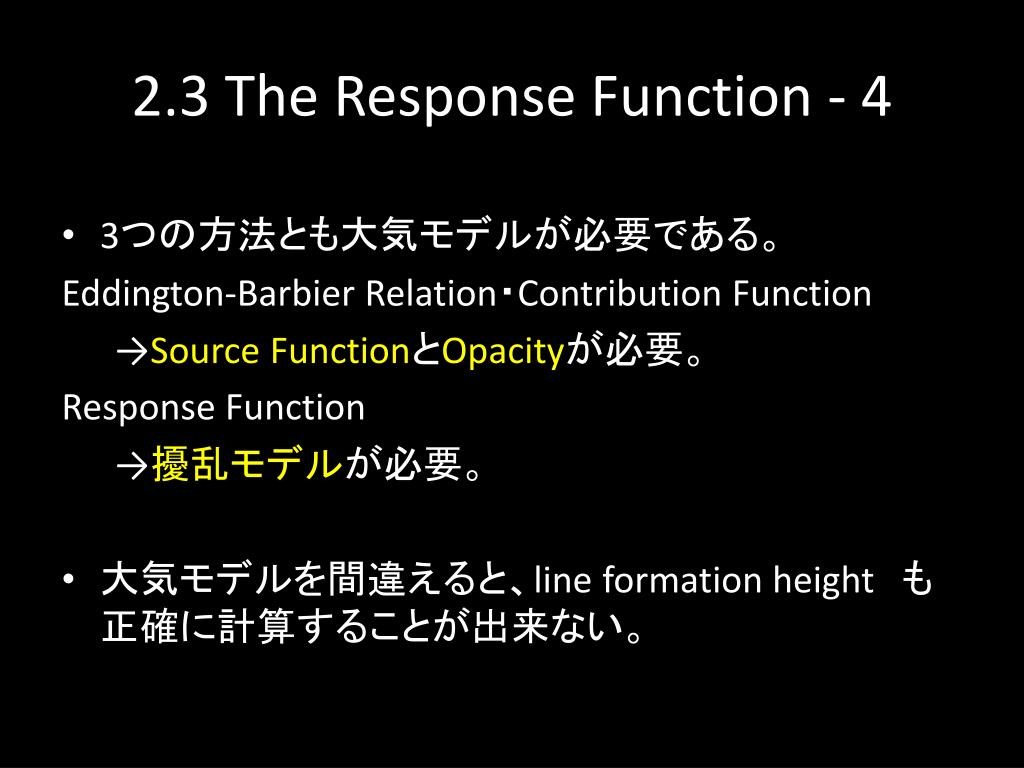 2.3 The Response Function - 4

• 3つの方法とも大気モデルが必要である。

Eddington-Barbier Relation・Contribution Function

→Source FunctionとOpacityが必要。

Response Function

→擾乱モデルが必要。

• 大気モデルを間違えると、line formation height も正確に計算することが出来ない。